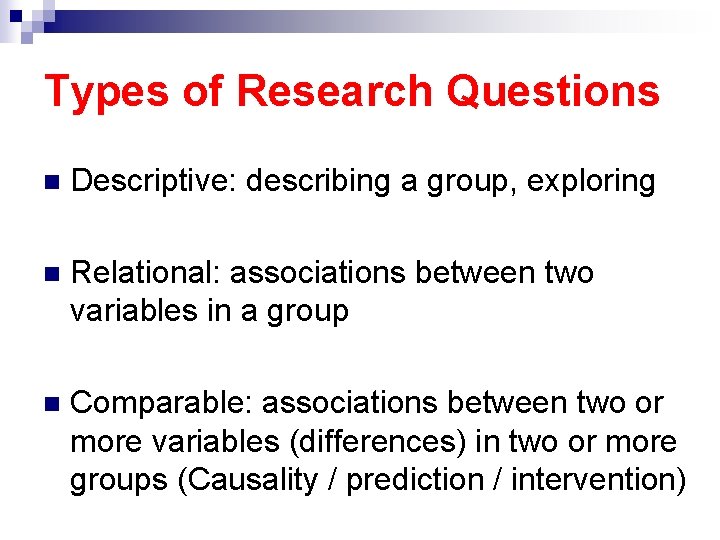 Types of Research Questions

Descriptive: describing a group, exploring

Relational: associations between two variables in a group

Comparable: associations between two or more variables (differences) in two or more groups (Causality / prediction / intervention)